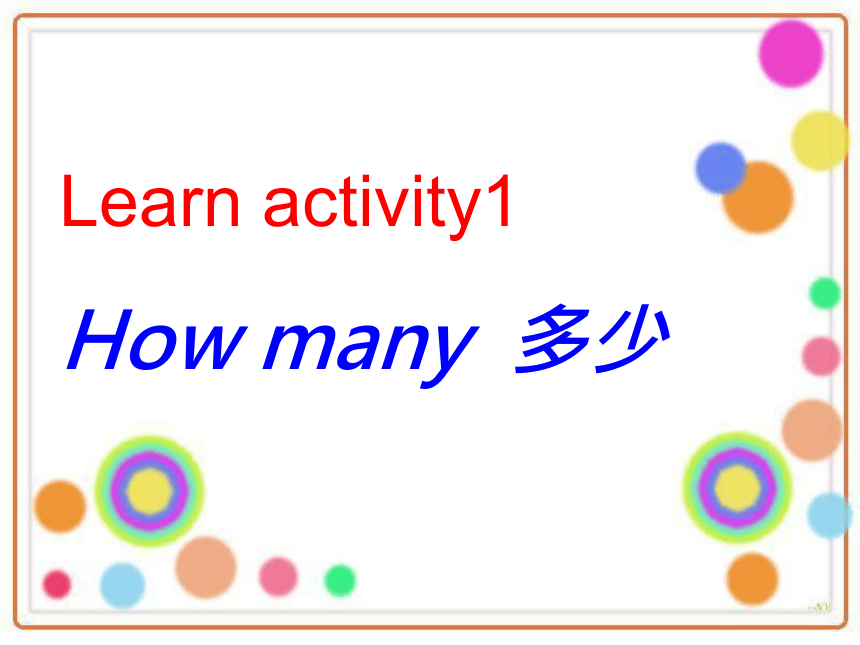 Learn activity1

How many 多少